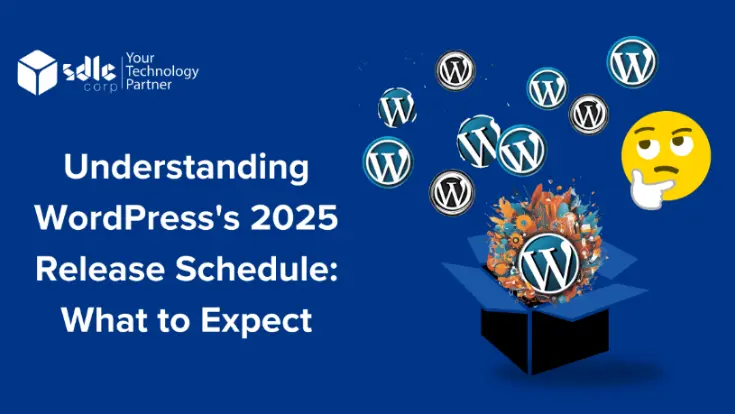 sdlc corp
Your Technology Partner

Understanding WordPress's 2025 Release Schedule: What to Expect